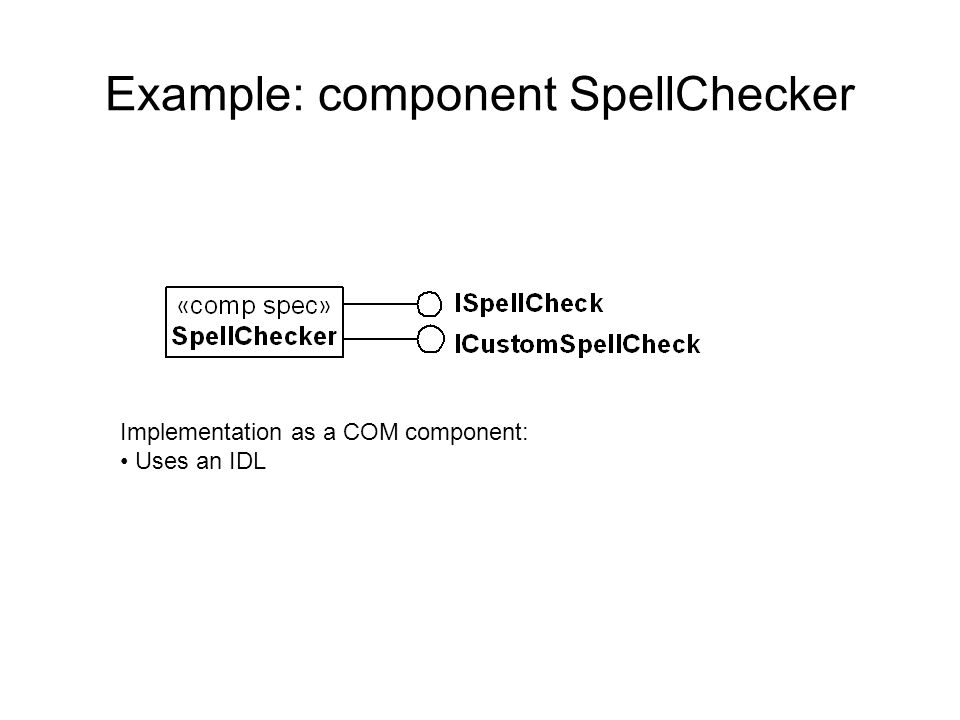 Example: component SpellChecker

«comp spec»
SpellChecker

ISpellCheck
ICustomSpellCheck

Implementation as a COM component:
• Uses an IDL